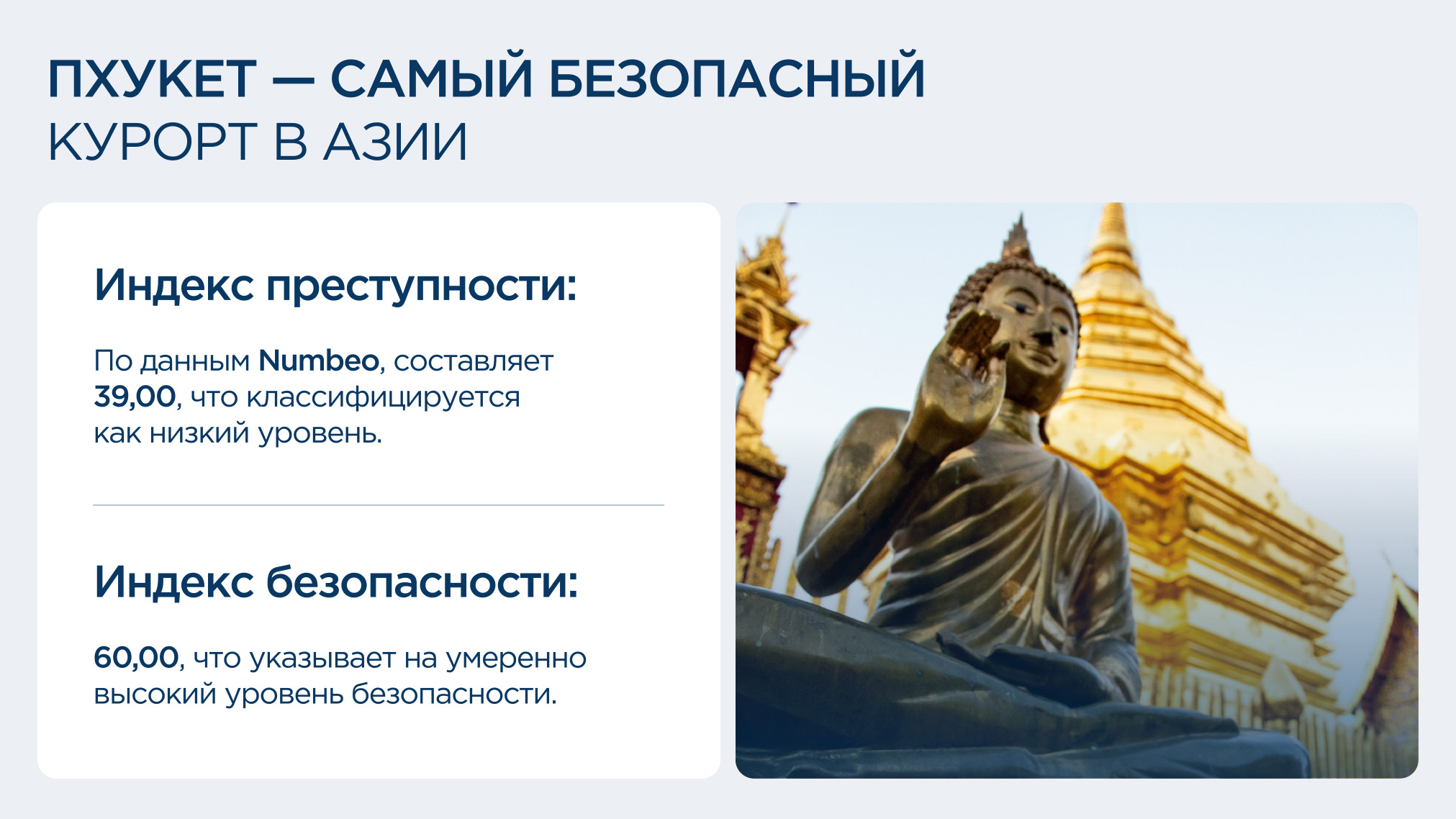 ПХУКЕТ — САМЫЙ БЕЗОПАСНЫЙ
КУРОРТ В АЗИИ

Индекс преступности:

По данным Numbeo, составляет 39,00, что классифицируется как низкий уровень.

Индекс безопасности:

60,00, что указывает на умеренно высокий уровень безопасности.